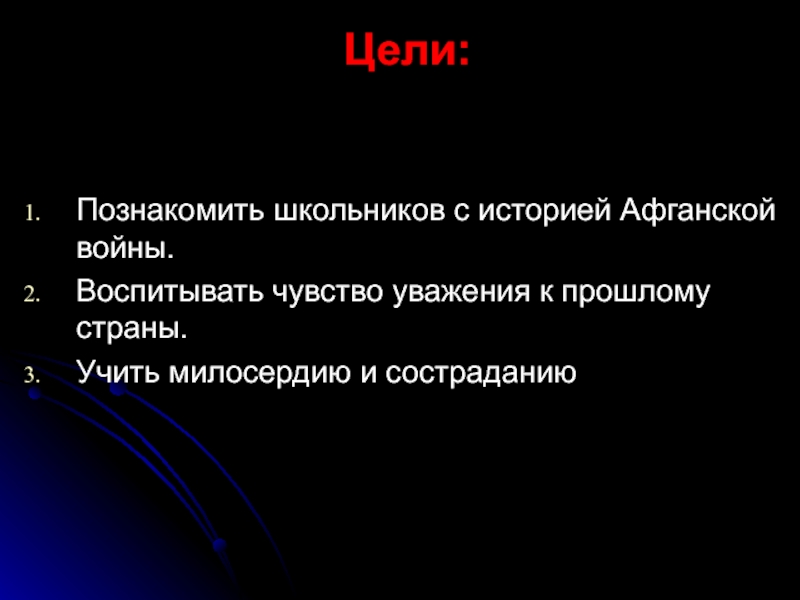 Цели:

1. Познакомить школьников с историей Афганской войны.
2. Воспитывать чувство уважения к прошлому страны.
3. Учить милосердию и состраданию